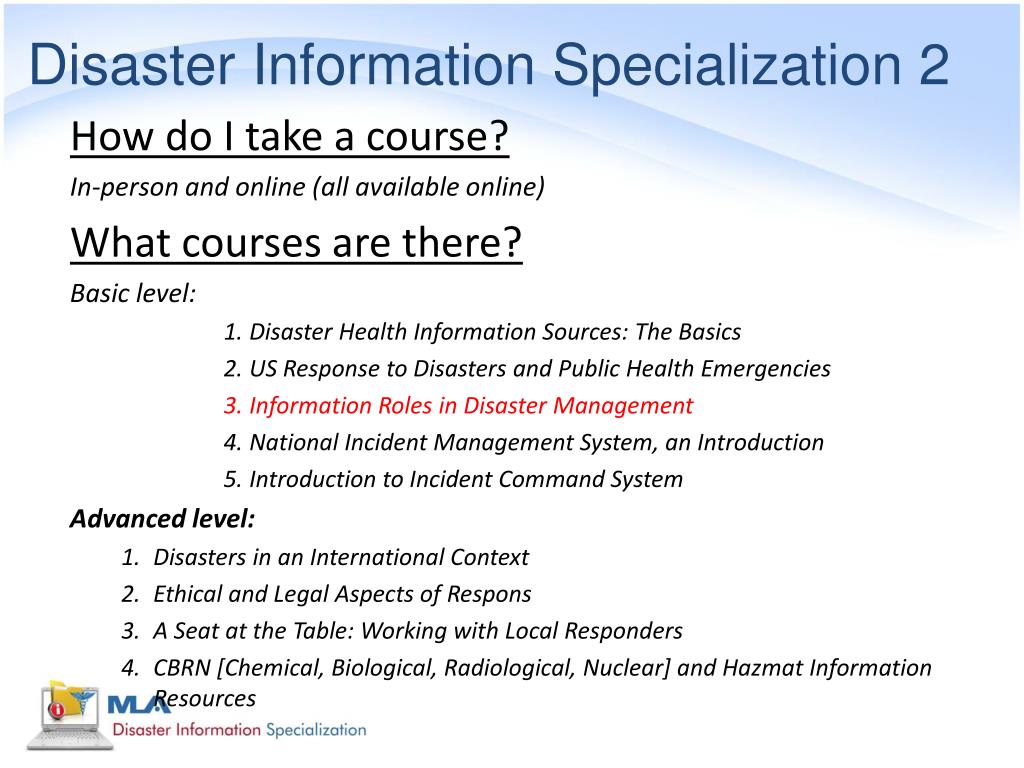 Disaster Information Specialization 2

How do I take a course?

In-person and online (all available online)

What courses are there?

Basic level:

1. Disaster Health Information Sources: The Basics

2. US Response to Disasters and Public Health Emergencies

3. Information Roles in Disaster Management

4. National Incident Management System, an Introduction

5. Introduction to Incident Command System

Advanced level:

1. Disasters in an International Context
2. Ethical and Legal Aspects of Respons
3. A Seat at the Table: Working with Local Responders
4. CBRN [Chemical, Biological, Radiological, Nuclear] and Hazmat Information Resources

MLA
Disaster Information Specialization